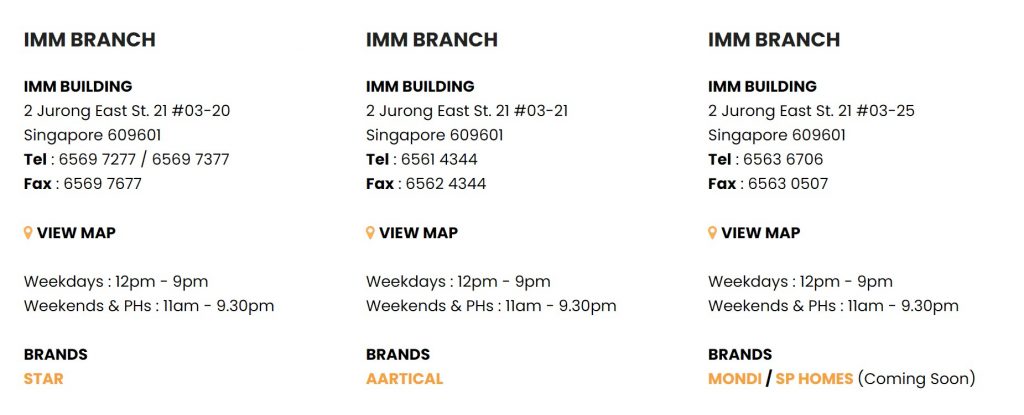 IMM BRANCH

IMM BUILDING
2 Jurong East St. 21 #03-20
Singapore 609601
Tel : 6569 7277 / 6569 7377
Fax : 6569 7677

VIEW MAP

Weekdays : 12pm - 9pm
Weekends & PHs : 11am - 9.30pm

BRANDS
STAR

IMM BRANCH

IMM BUILDING
2 Jurong East St. 21 #03-21
Singapore 609601
Tel : 6561 4344
Fax : 6562 4344

VIEW MAP

Weekdays : 12pm - 9pm
Weekends & PHs : 11am - 9.30pm

BRANDS
AARTICAL

IMM BRANCH

IMM BUILDING
2 Jurong East St. 21 #03-25
Singapore 609601
Tel : 6563 6706
Fax : 6563 0507

VIEW MAP

Weekdays : 12pm - 9pm
Weekends & PHs : 11am - 9.30pm

BRANDS
MONDI / SP HOMES (Coming Soon)